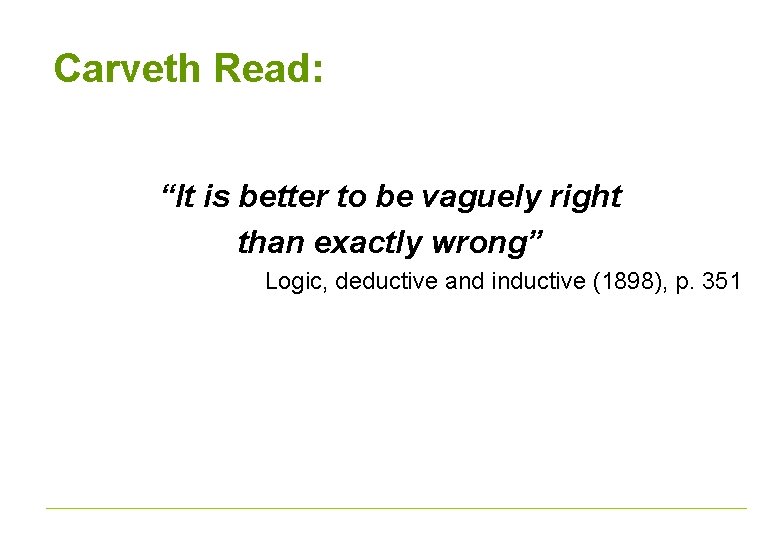 Carveth Read:

“It is better to be vaguely right than exactly wrong”

Logic, deductive and inductive (1898), p. 351